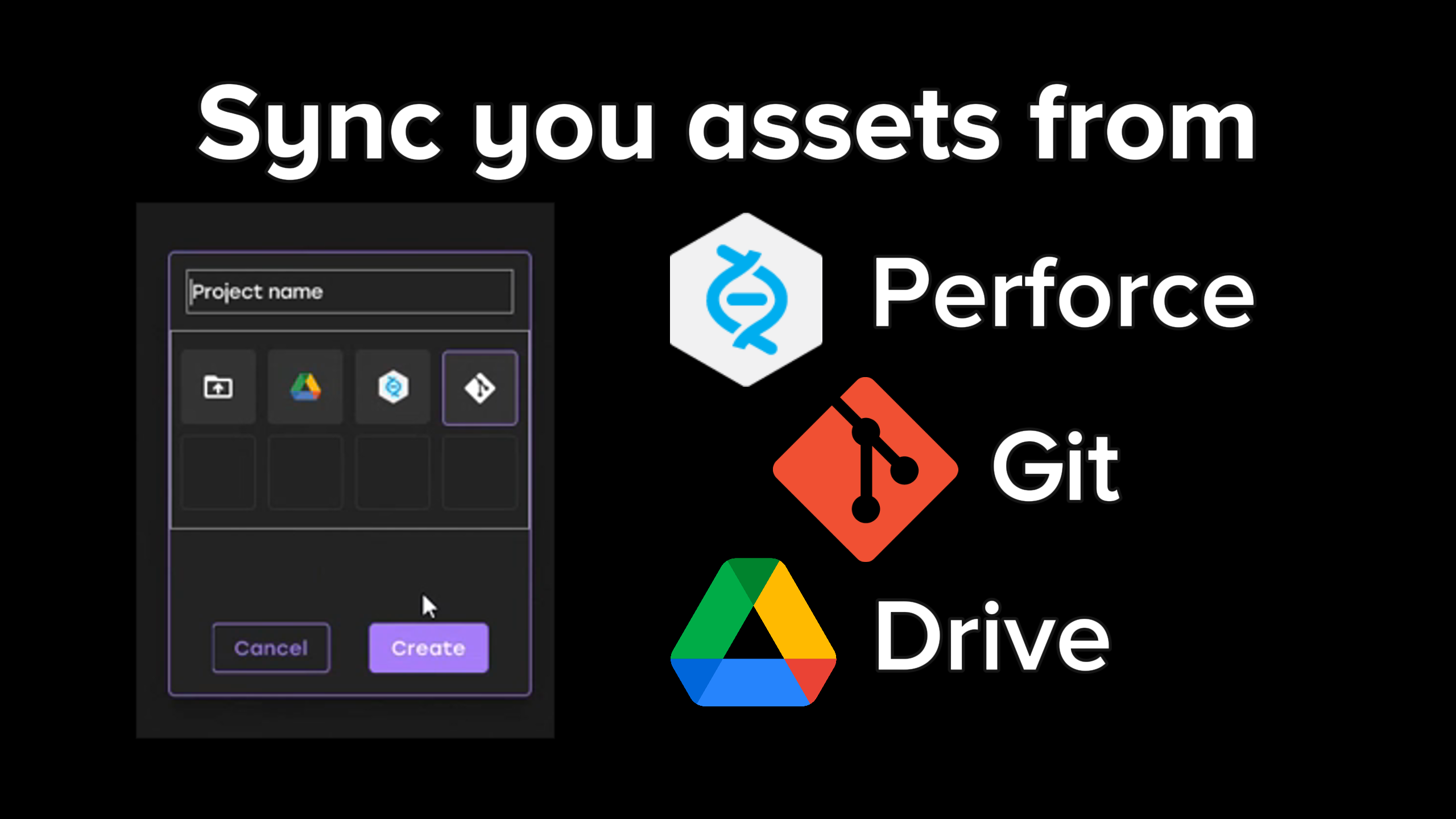 Sync you assets from

Project name

Cancel

Create

Perforce

Git

Drive